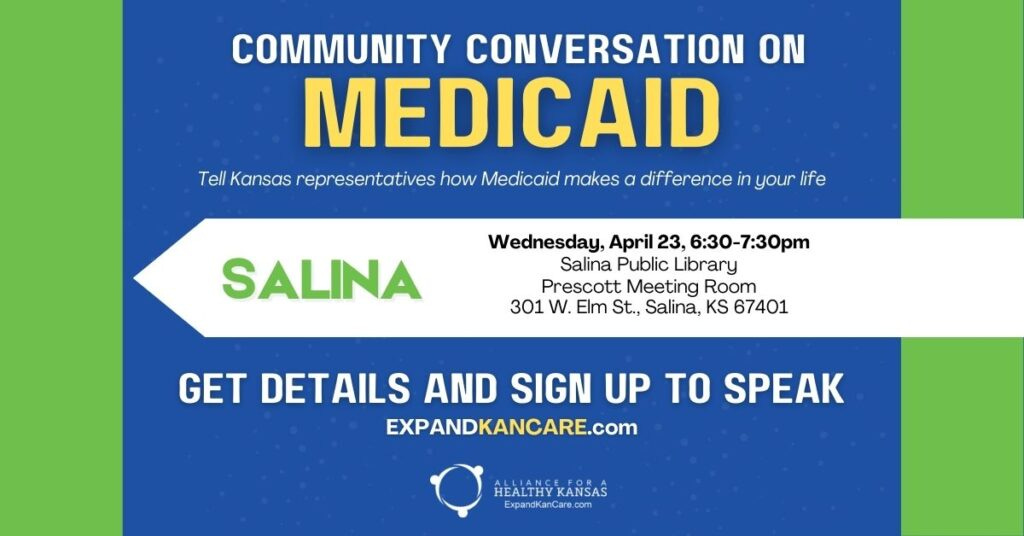 COMMUNITY CONVERSATION ON
MEDICAID

Tell Kansas representatives how Medicaid makes a difference in your life

SALINA

Wednesday, April 23, 6:30-7:30pm
Salina Public Library
Prescott Meeting Room
301 W. Elm St., Salina, KS 67401

GET DETAILS AND SIGN UP TO SPEAK
EXPANDKANCARE.com

ALLIANCE FOR A
HEALTHY KANSAS
ExpandKanCare.com